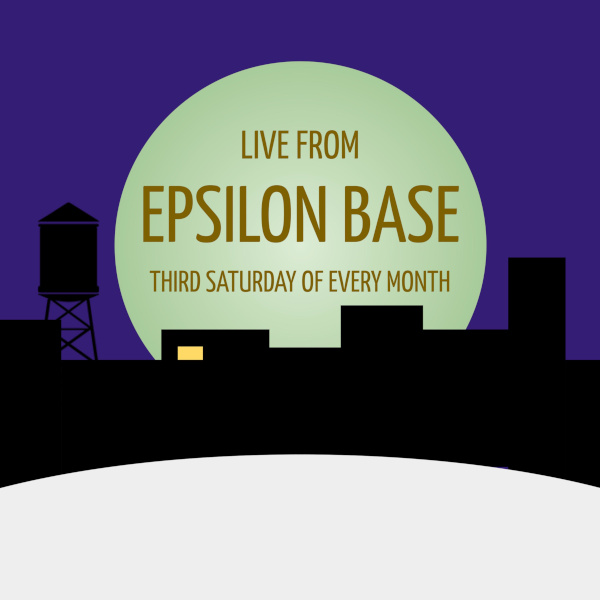 LIVE FROM
EPSILON BASE
THIRD SATURDAY OF EVERY MONTH